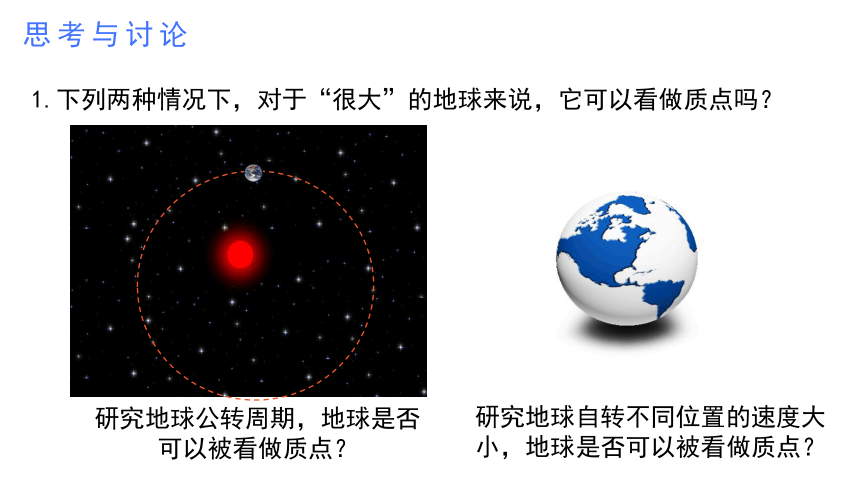 思考与讨论

1. 下列两种情况下，对于“很大”的地球来说，它可以看做质点吗？

研究地球公转周期，地球是否可以被看做质点？

研究地球自转不同位置的速度大小，地球是否可以被看做质点？